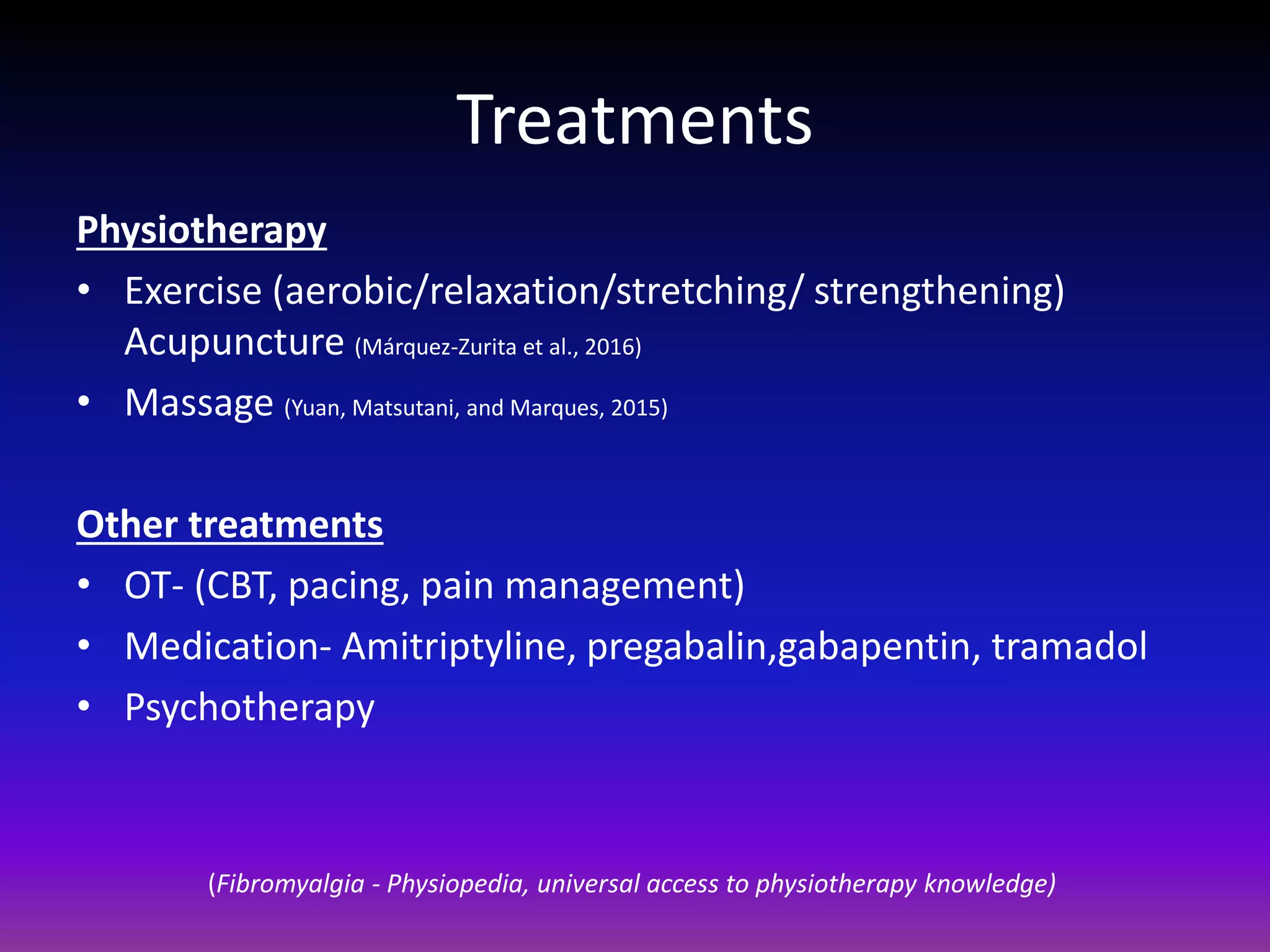 Treatments

Physiotherapy

• Exercise (aerobic/relaxation/stretching/ strengthening) Acupuncture (Márquez-Zurita et al., 2016)

• Massage (Yuan, Matsutani, and Marques, 2015)

Other treatments

• OT- (CBT, pacing, pain management)

• Medication- Amitriptyline, pregabalin,gabapentin, tramadol

• Psychotherapy

(Fibromyalgia - Physiopedia, universal access to physiotherapy knowledge)